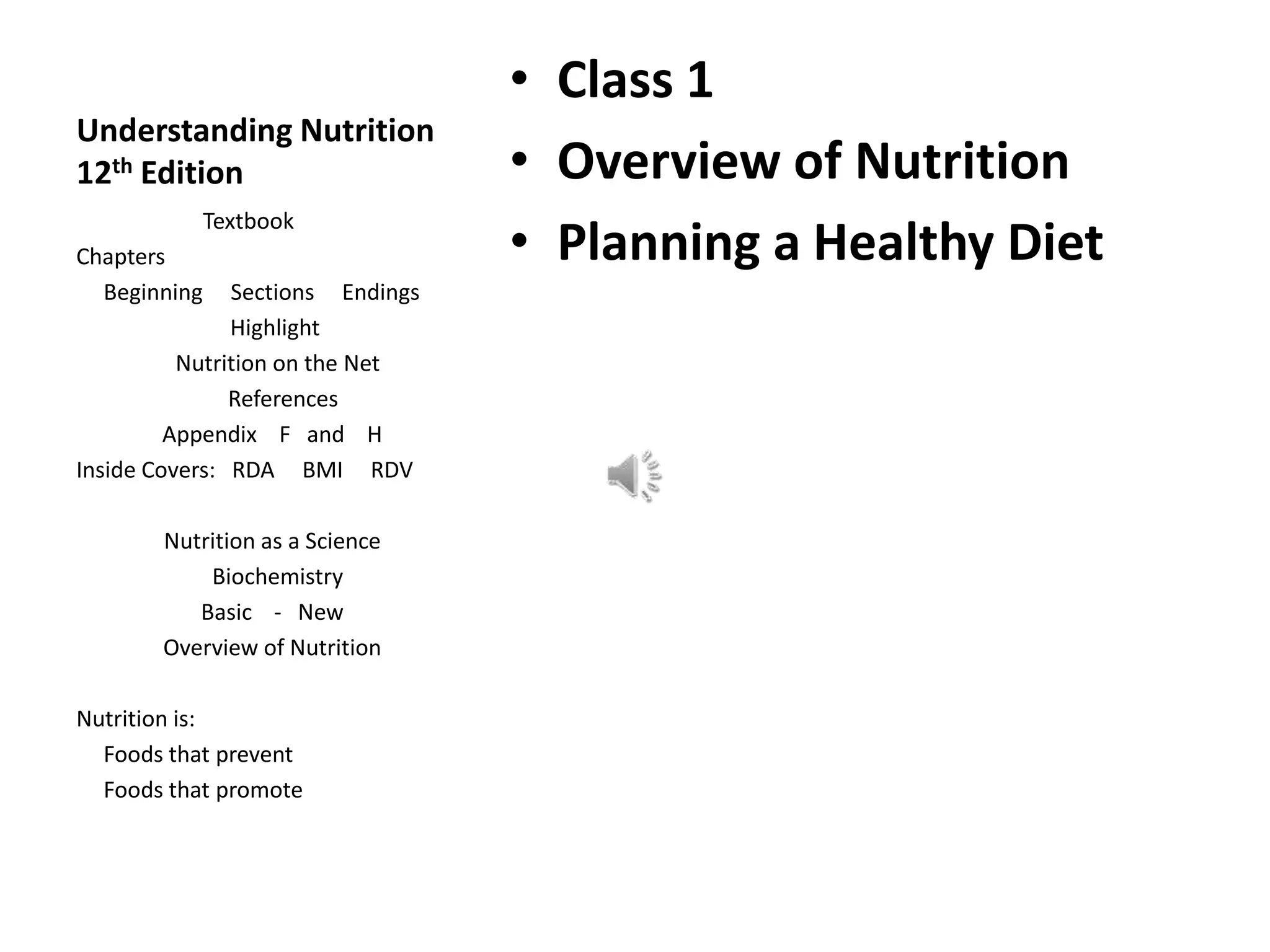 Understanding Nutrition 12th Edition

Textbook
Chapters
Beginning Sections Endings
Highlight
Nutrition on the Net
References
Appendix F and H
Inside Covers: RDA BMI RDV

Nutrition as a Science
Biochemistry
Basic - New
Overview of Nutrition

Nutrition is:
Foods that prevent
Foods that promote

• Class 1
• Overview of Nutrition
• Planning a Healthy Diet